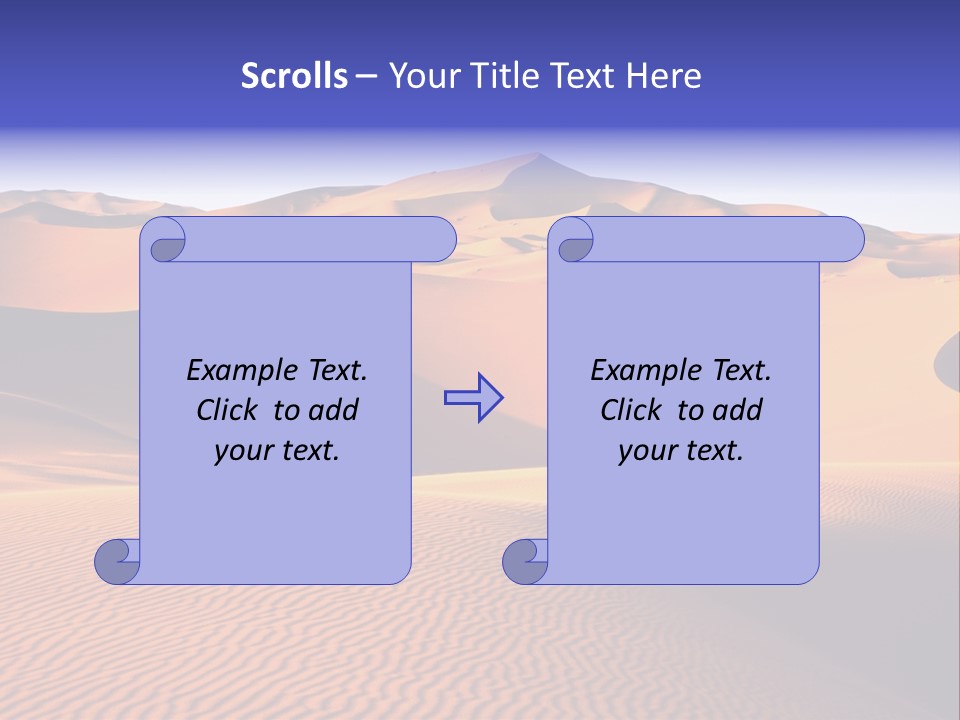 Scrolls – Your Title Text Here

Example Text. Click to add your text.

Example Text. Click to add your text.